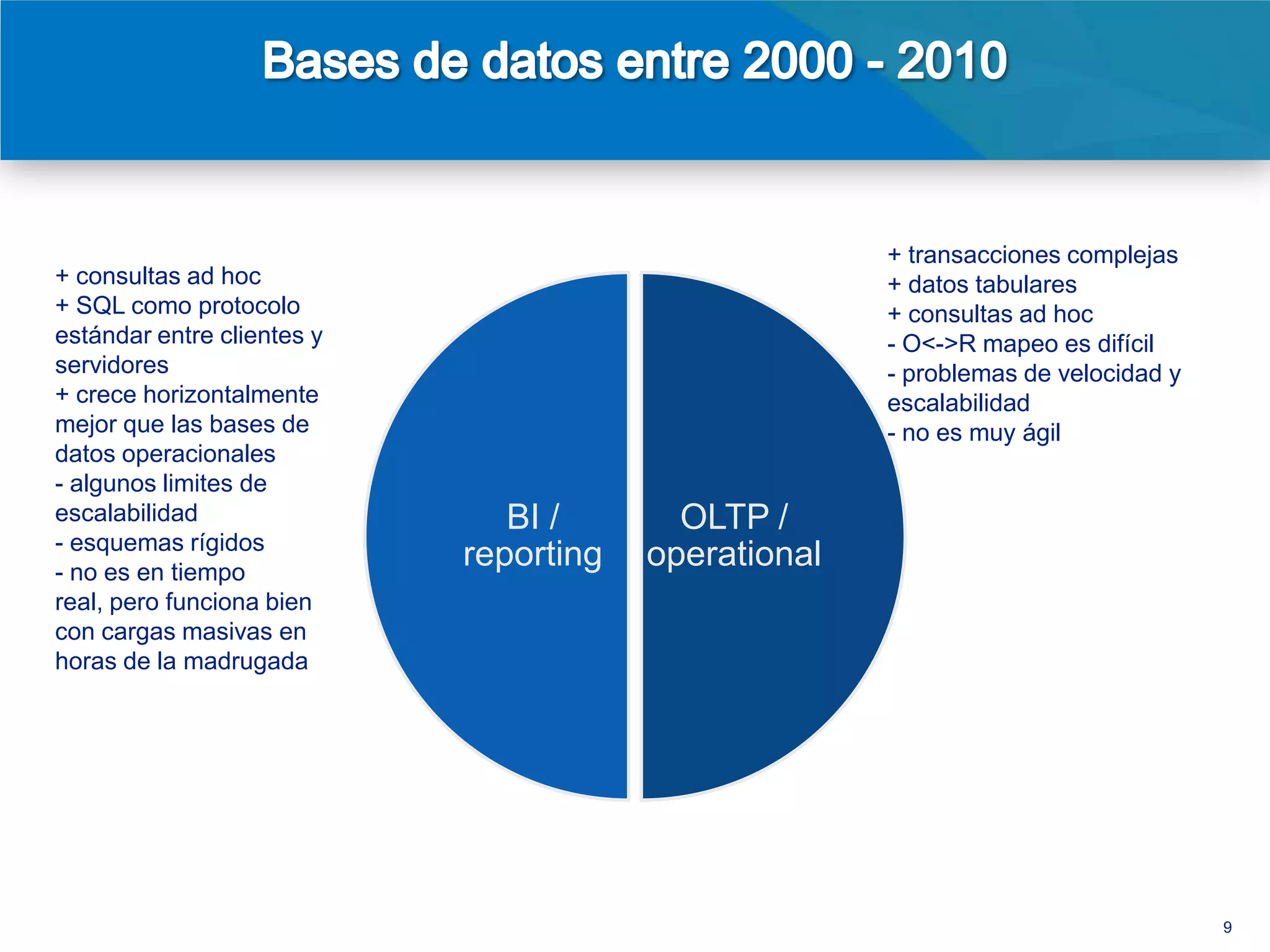 Bases de datos entre 2000 - 2010

+ consultas ad hoc
+ SQL como protocolo estándar entre clientes y servidores
+ crece horizontalmente mejor que las bases de datos operacionales
- algunos limites de escalabilidad
- esquemas rígidos
- no es en tiempo real, pero funciona bien con cargas masivas en horas de la madrugada

BI / reporting

OLTP / operational

+ transacciones complejas
+ datos tabulares
+ consultas ad hoc
- O<->R mapeo es difícil
- problemas de velocidad y escalabilidad
- no es muy ágil

9